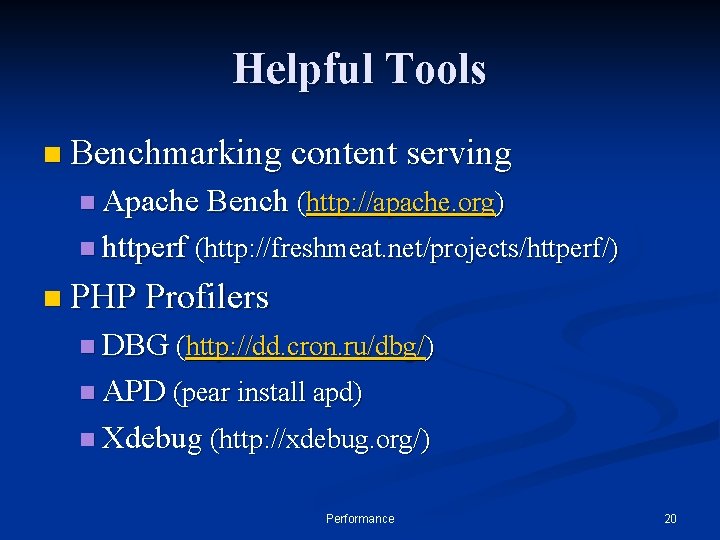 Helpful Tools

Benchmarking content serving

Apache Bench (http://apache.org)

httperf (http://freshmeat.net/projects/httperf/)

PHP Profilers

DBG (http://dd.cron.ru/dbg/)

APD (pear install apd)

Xdebug (http://xdebug.org/)

Performance

20